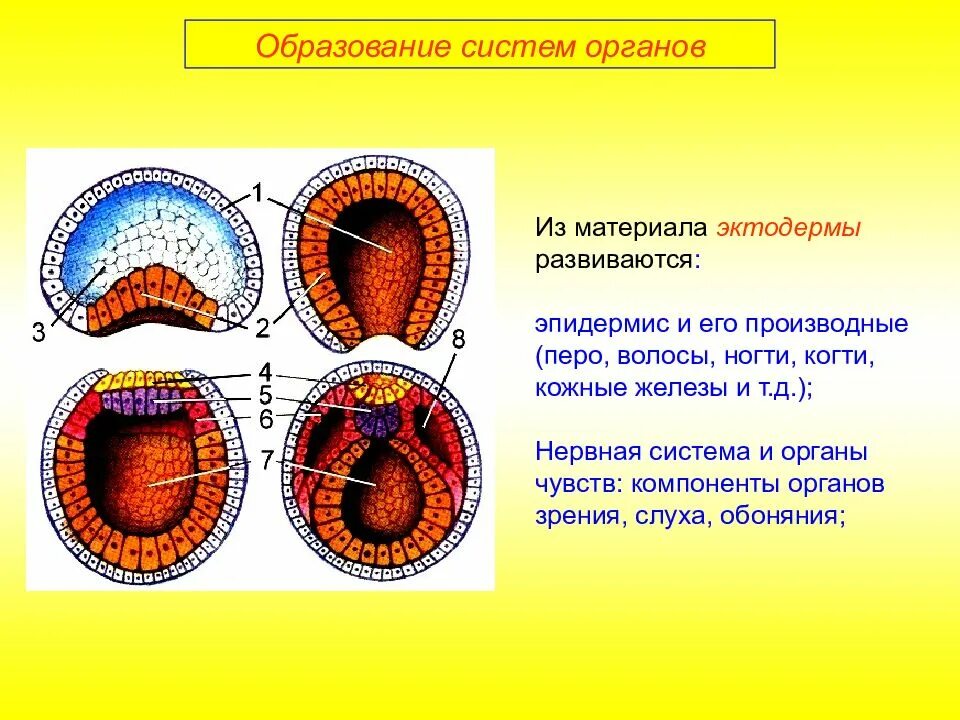 Образование систем органов

1
3
2
4
5
6
7
8

Из материала эктодермы развиваются:

эпидермис и его производные (перо, волосы, ногти, когти, кожные железы и т.д.);

Нервная система и органы чувств: компоненты органов зрения, слуха, обоняния;